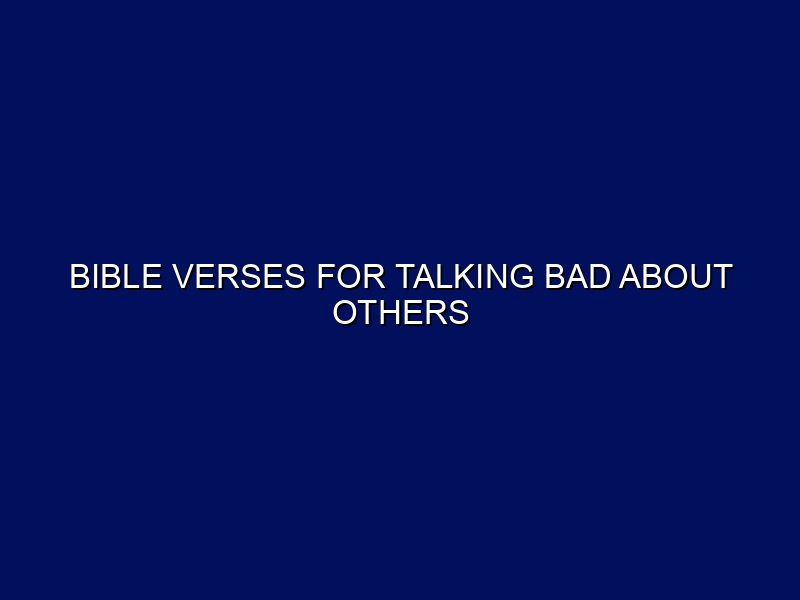 BIBLE VERSES FOR TALKING BAD ABOUT OTHERS